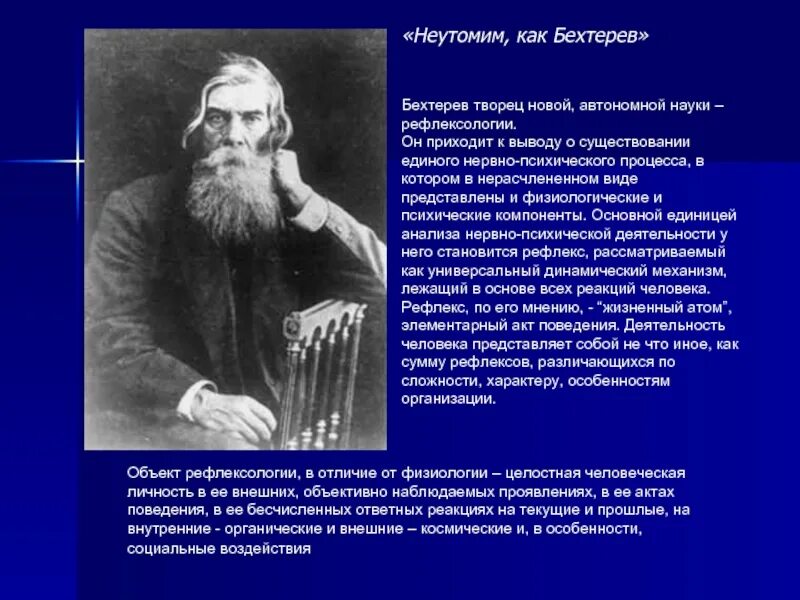 «Неутомим, как Бехтерев»

Бехтерев творец новой, автономной науки – рефлексологии.
Он приходит к выводу о существовании единого нервно-психического процесса, в котором в нерасчлененном виде представлены и физиологические и психические компоненты. Основной единицей анализа нервно-психической деятельности у него становится рефлекс, рассматриваемый как универсальный динамический механизм, лежащий в основе всех реакций человека. Рефлекс, по его мнению, - "жизненный атом", элементарный акт поведения. Деятельность человека представляет собой не что иное, как сумму рефлексов, различающихся по сложности, характеру, особенностям организации.

Объект рефлексологии, в отличие от физиологии – целостная человеческая личность в ее внешних, объективно наблюдаемых проявлениях, в ее актах поведения, в ее бесчисленных ответных реакциях на текущие и прошлые, на внутренние - органические и внешние – космические и, в особенности, социальные воздействия